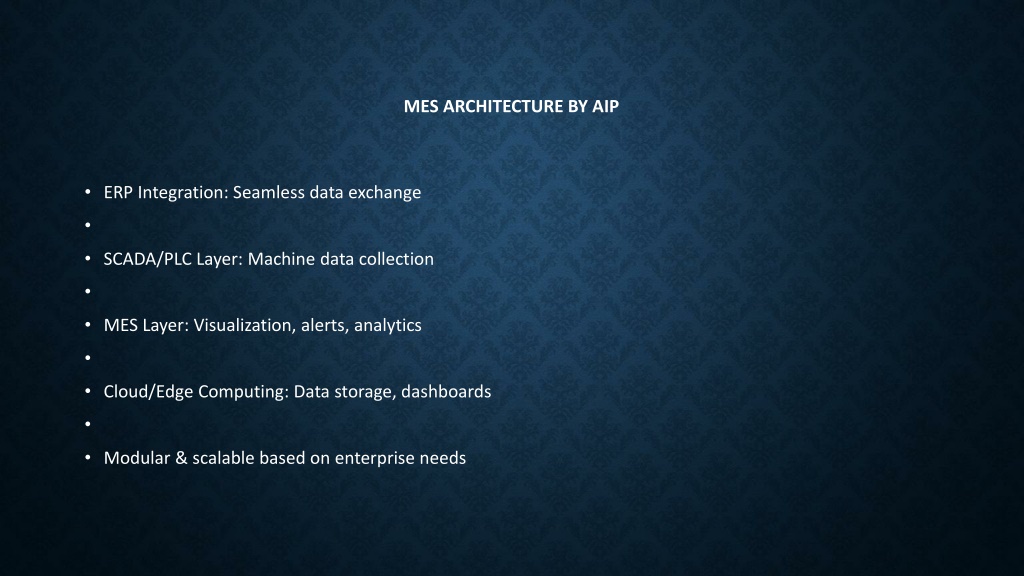 MES ARCHITECTURE BY AIP

• ERP Integration: Seamless data exchange
•
• SCADA/PLC Layer: Machine data collection
•
• MES Layer: Visualization, alerts, analytics
•
• Cloud/Edge Computing: Data storage, dashboards
•
• Modular & scalable based on enterprise needs